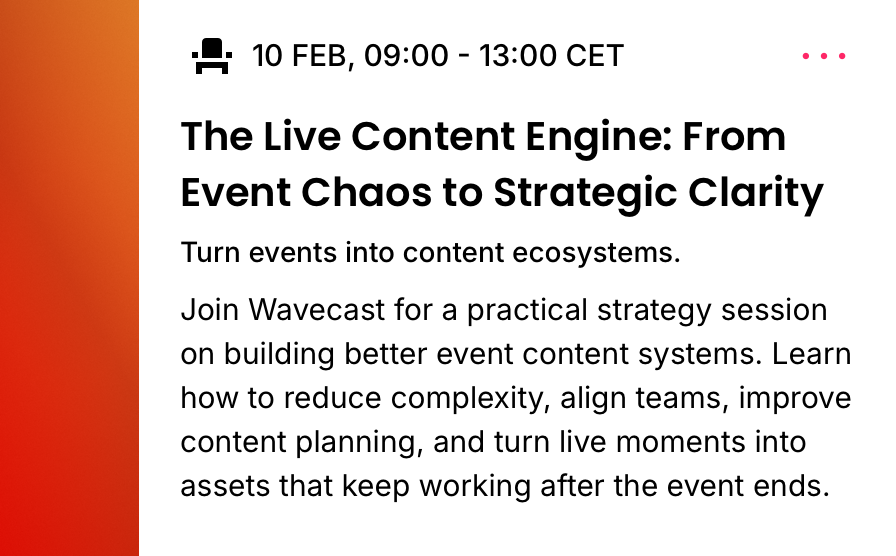 10 FEB, 09:00 - 13:00 CET

The Live Content Engine: From Event Chaos to Strategic Clarity

Turn events into content ecosystems.

Join Wavecast for a practical strategy session on building better event content systems. Learn how to reduce complexity, align teams, improve content planning, and turn live moments into assets that keep working after the event ends.